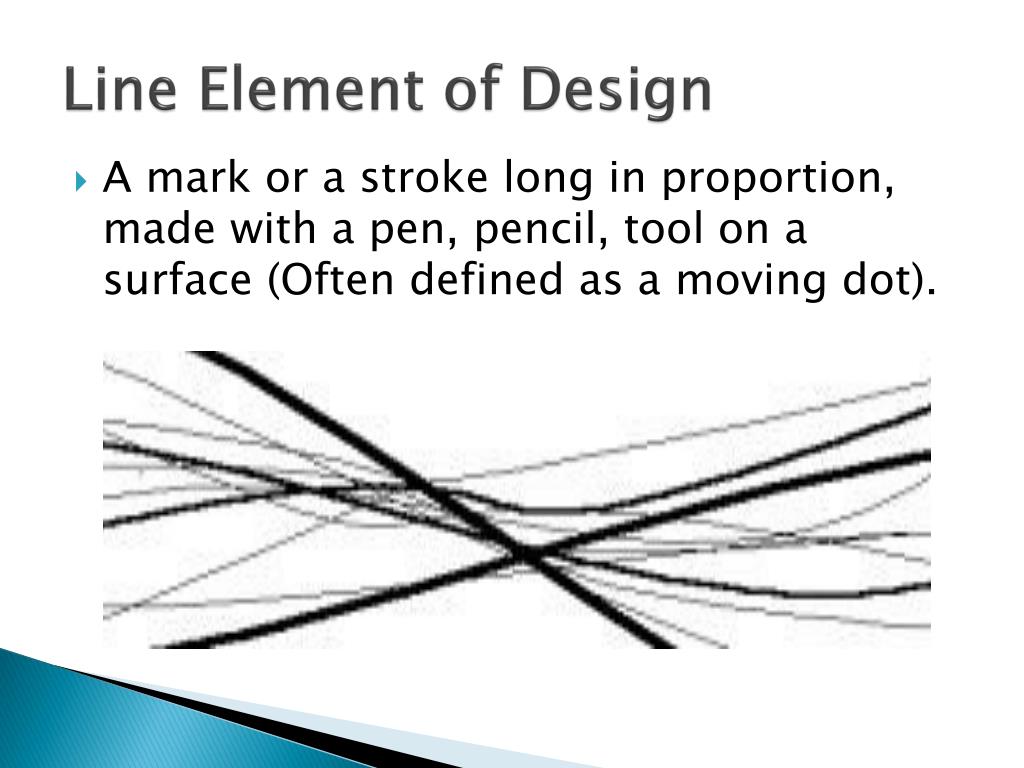 Line Element of Design

A mark or a stroke long in proportion, made with a pen, pencil, tool on a surface (Often defined as a moving dot).